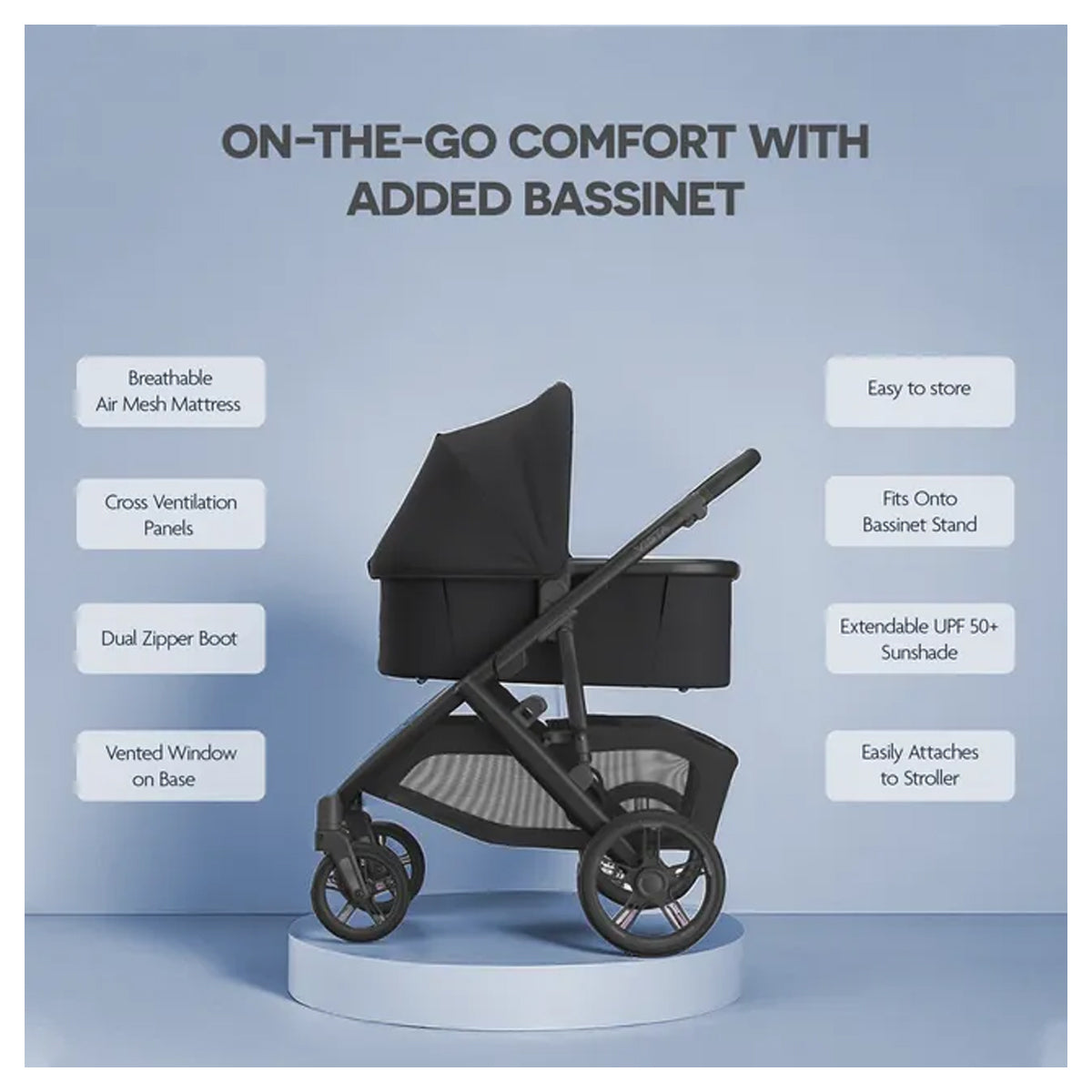 ON-THE-GO COMFORT WITH ADDED BASSINET

Breathable Air Mesh Mattress

Cross Ventilation Panels

Dual Zipper Boot

Vented Window on Base

Easy to store

Fits Onto Bassinet Stand

Extendable UPF 50+ Sunshade

Easily Attaches to Stroller